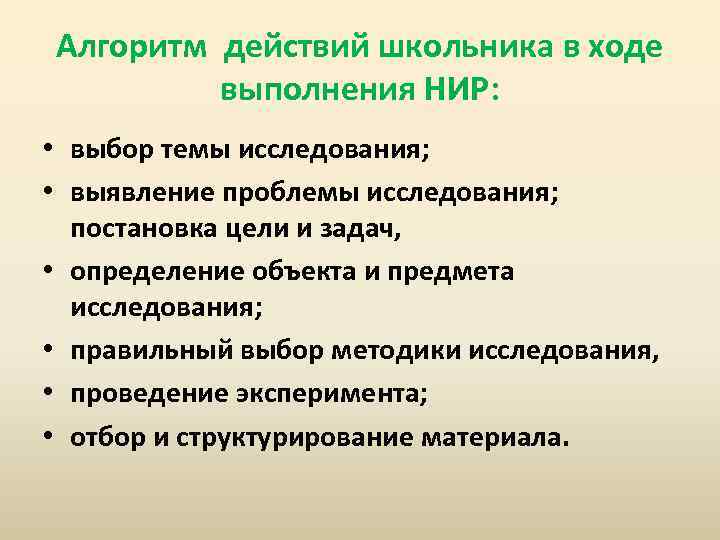 Алгоритм действий школьника в ходе выполнения НИР:

• выбор темы исследования;
• выявление проблемы исследования; постановка цели и задач,
• определение объекта и предмета исследования;
• правильный выбор методики исследования,
• проведение эксперимента;
• отбор и структурирование материала.